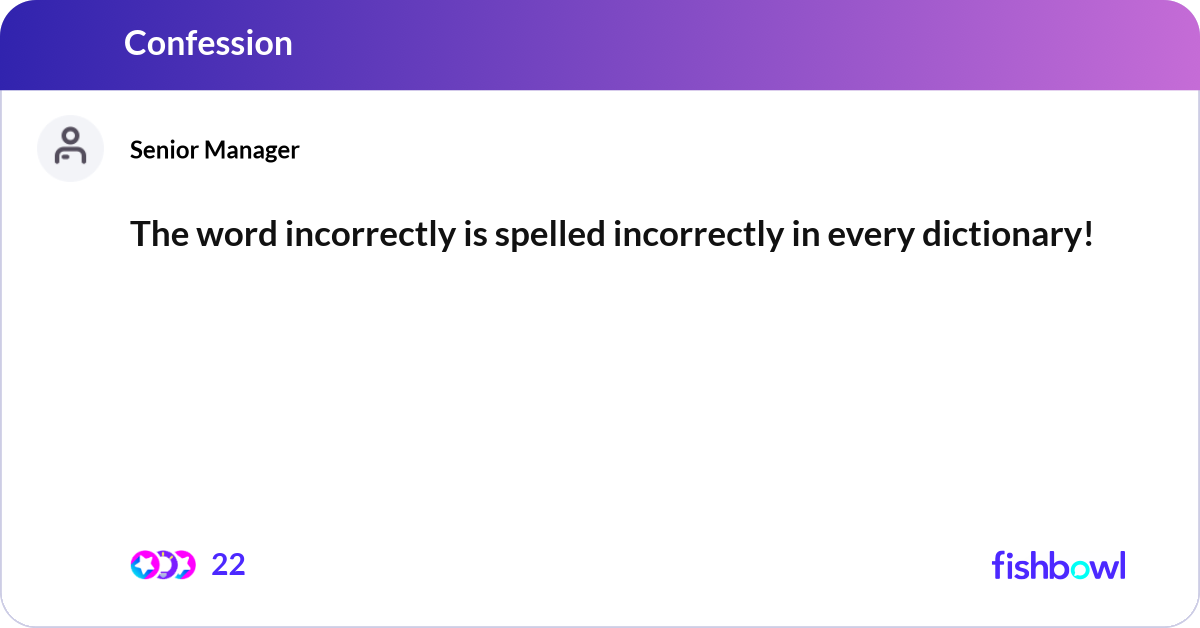 Confession

Senior Manager

The word incorrectly is spelled incorrectly in every dictionary!

22

fishbowl